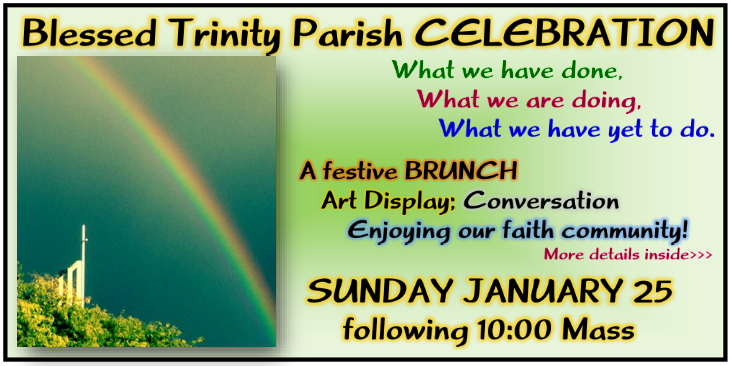 Blessed Trinity Parish CELEBRATION

What we have done,
What we are doing,
What we have yet to do.

A festive BRUNCH
Art Display; Conversation
Enjoying our faith community!
More details inside>>>

SUNDAY JANUARY 25
following 10:00 Mass